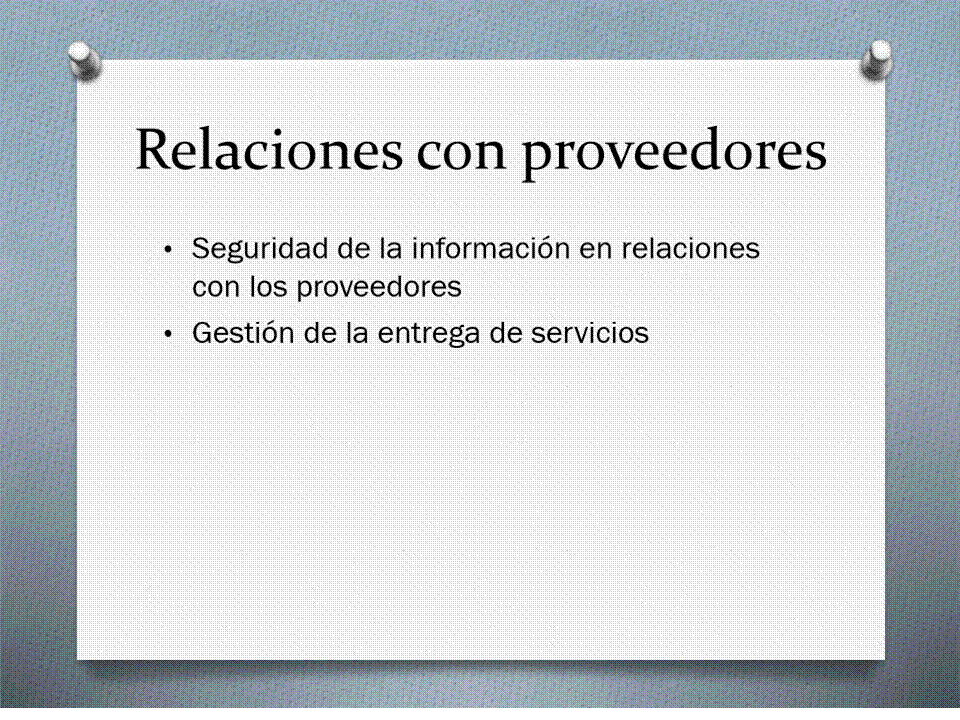 Relaciones con proveedores

• Seguridad de la información en relaciones con los proveedores
• Gestión de la entrega de servicios